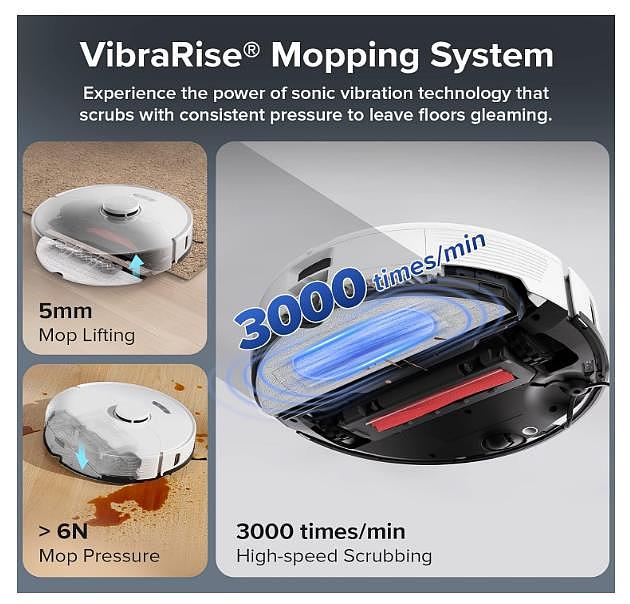 VibraRise® Mopping System

Experience the power of sonic vibration technology that scrubs with consistent pressure to leave floors gleaming.

5mm
Mop Lifting

> 6N
Mop Pressure

3000 times/min

3000 times/min
High-speed Scrubbing